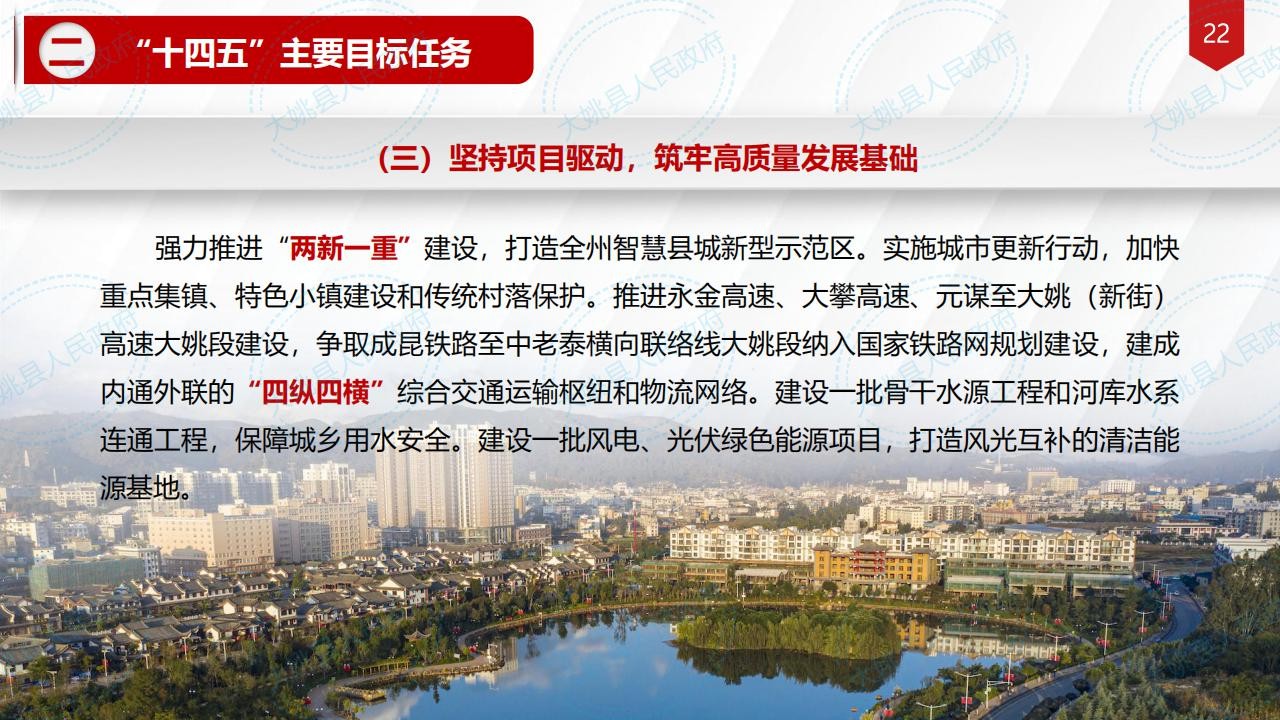 二 “十四五”主要目标任务

22

大姚县人民政府

（三）坚持项目驱动，筑牢高质量发展基础

强力推进“两新一重”建设，打造全州智慧县城新型示范区。实施城市更新行动，加快重点集镇、特色小镇建设和传统村落保护。推进永金高速、大攀高速、元谋至大姚（新街）高速大姚段建设，争取成昆铁路至中老泰横向联络线大姚段纳入国家铁路网规划建设，建成内通外联的“四纵四横”综合交通运输枢纽和物流网络。建设一批骨干水源工程和河库水系连通工程，保障城乡用水安全。建设一批风电、光伏绿色能源项目，打造风光互补的清洁能源基地。